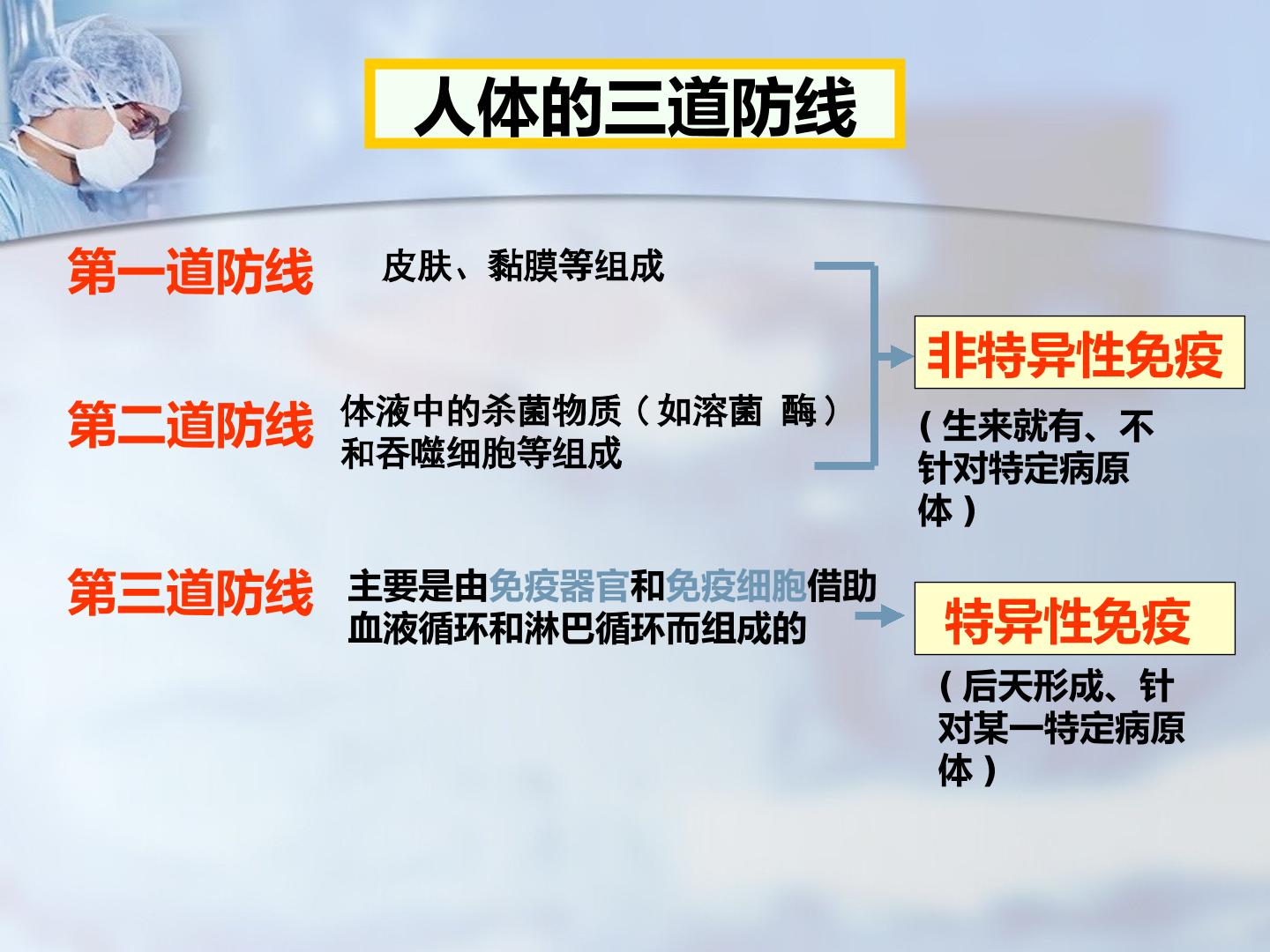 人体的三道防线

第一道防线　皮肤、黏膜等组成

第二道防线　体液中的杀菌物质（如溶菌 酶）和吞噬细胞等组成

非特异性免疫

（生来就有、不针对特定病原体）

第三道防线　主要是由免疫器官和免疫细胞借助血液循环和淋巴循环而组成的

特异性免疫

（后天形成、针对某一特定病原体）